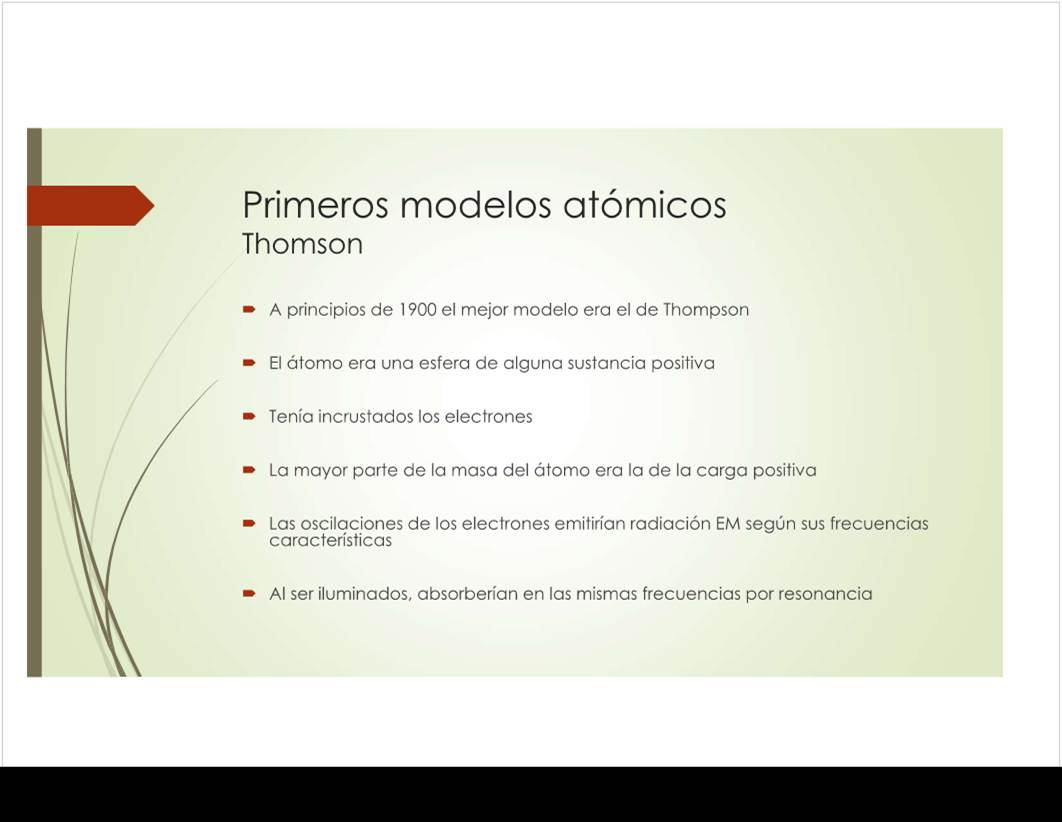 Primeros modelos atómicos
Thomson

A principios de 1900 el mejor modelo era el de Thompson

El átomo era una esfera de alguna sustancia positiva

Tenía incrustados los electrones

La mayor parte de la masa del átomo era la de la carga positiva

Las oscilaciones de los electrones emitirían radiación EM según sus frecuencias características

Al ser iluminados, absorberían en las mismas frecuencias por resonancia